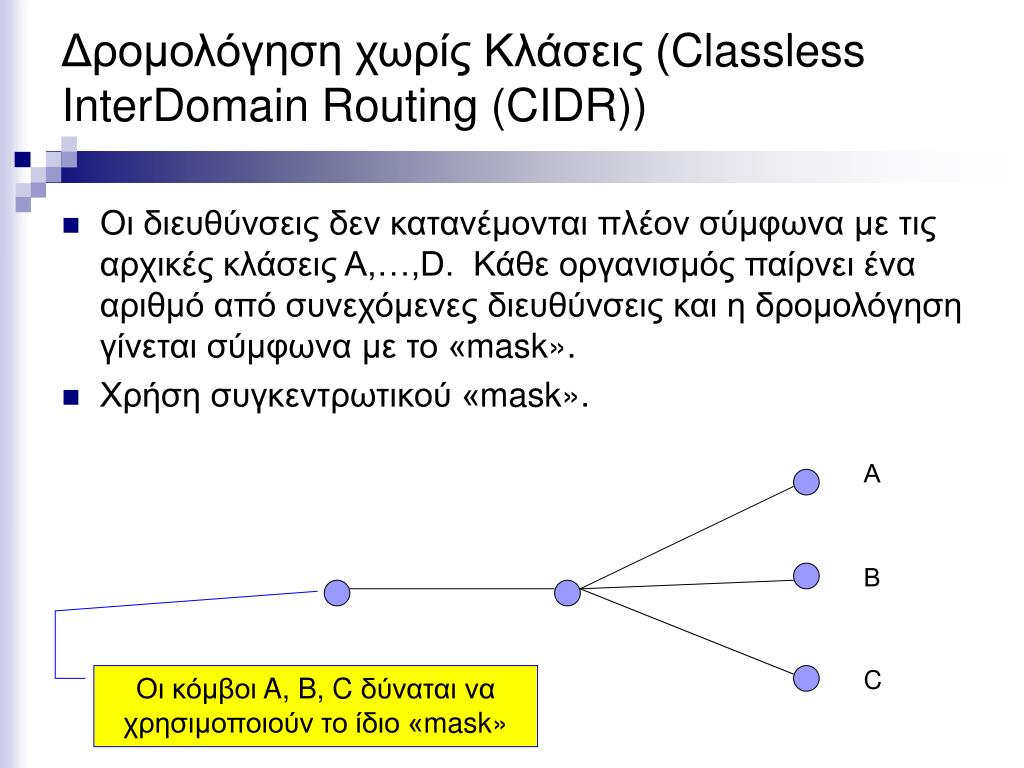 Δρομολόγηση χωρίς Κλάσεις (Classless InterDomain Routing (CIDR))

Οι διευθύνσεις δεν κατανέμονται πλέον σύμφωνα με τις αρχικές κλάσεις A,…,D. Κάθε οργανισμός παίρνει ένα αριθμό από συνεχόμενες διευθύνσεις και η δρομολόγηση γίνεται σύμφωνα με το «mask».

Χρήση συγκεντρωτικού «mask».

A

B

C

Οι κόμβοι A, B, C δύναται να χρησιμοποιούν το ίδιο «mask»